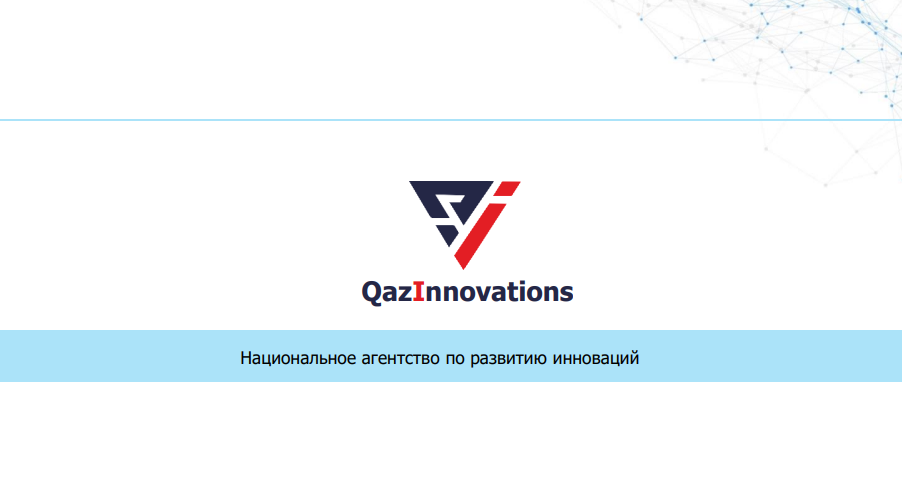 QazInnovations

Национальное агентство по развитию инноваций